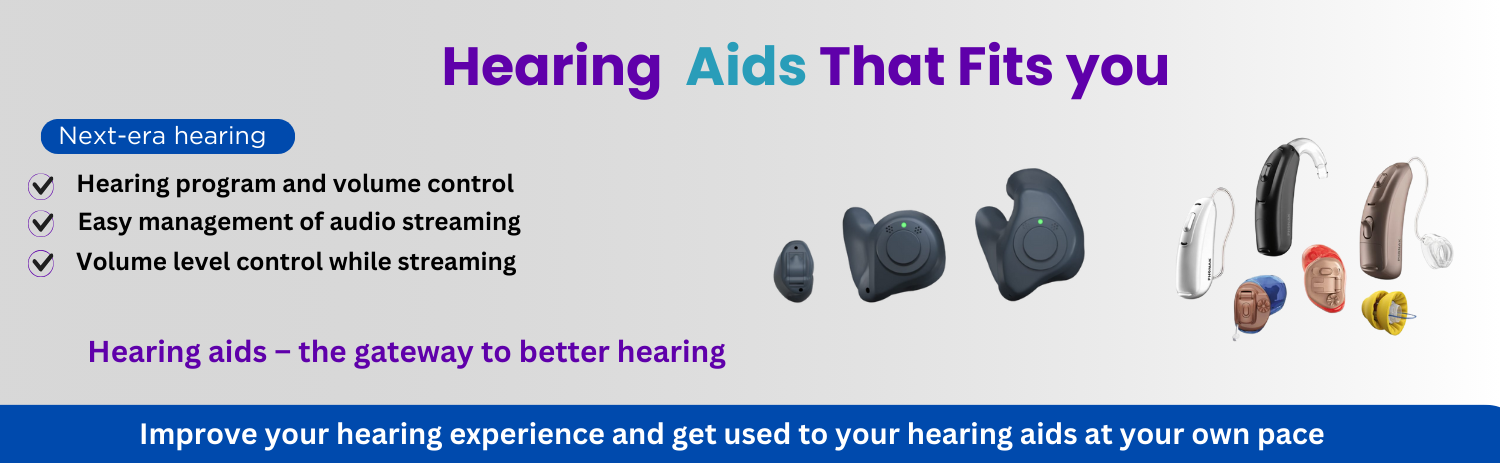 Hearing Aids That Fits you

Next-era hearing

Hearing program and volume control
Easy management of audio streaming
Volume level control while streaming

Hearing aids – the gateway to better hearing

Improve your hearing experience and get used to your hearing aids at your own pace